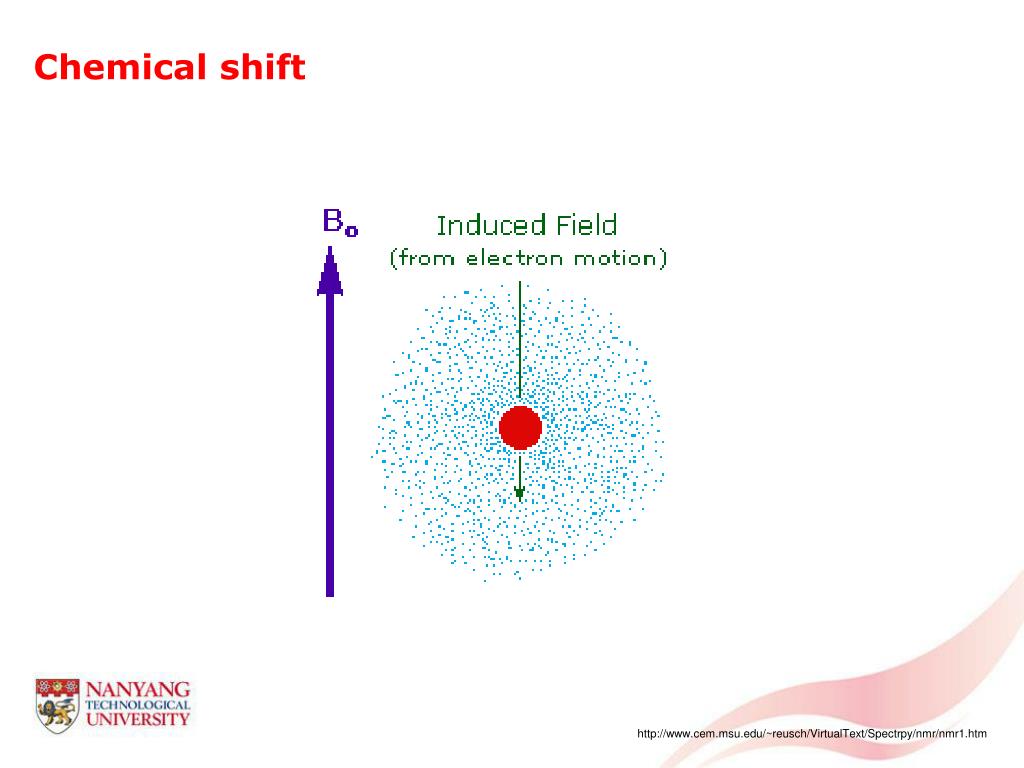 Chemical shift

$B_o$

Induced Field
(from electron motion)

NANYANG TECHNOLOGICAL UNIVERSITY

http://www.cem.msu.edu/~reusch/VirtualText/Spectrpy/nmr/nmr1.htm